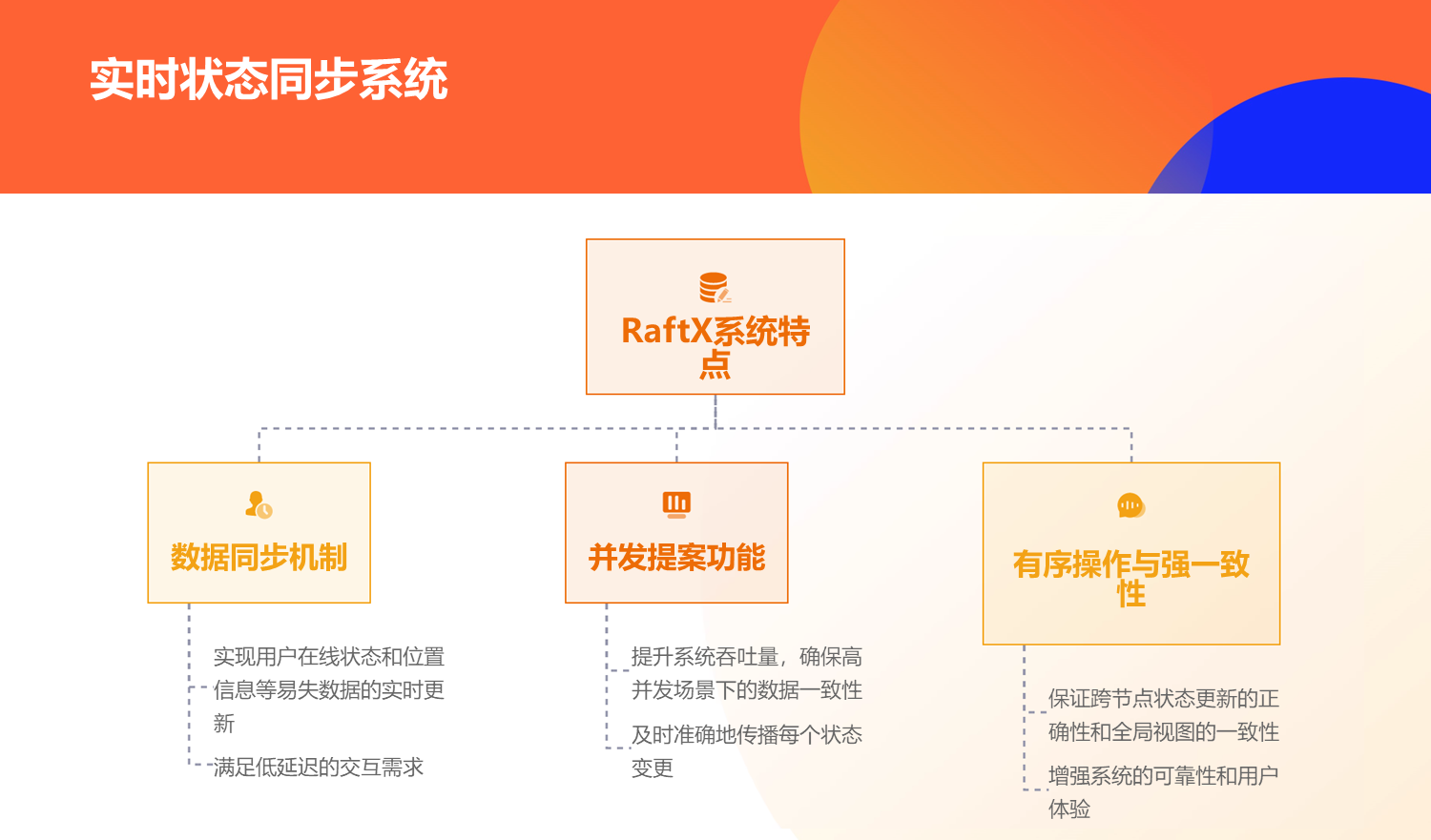 实时状态同步系统

RaftX系统特点

数据同步机制

实现用户在线状态和位置信息等易失数据的实时更新

满足低延迟的交互需求

并发提案功能

提升系统吞吐量，确保高并发场景下的数据一致性

及时准确地传播每个状态变更

有序操作与强一致性

保证跨节点状态更新的正确性和全局视图的一致性

增强系统的可靠性和用户体验